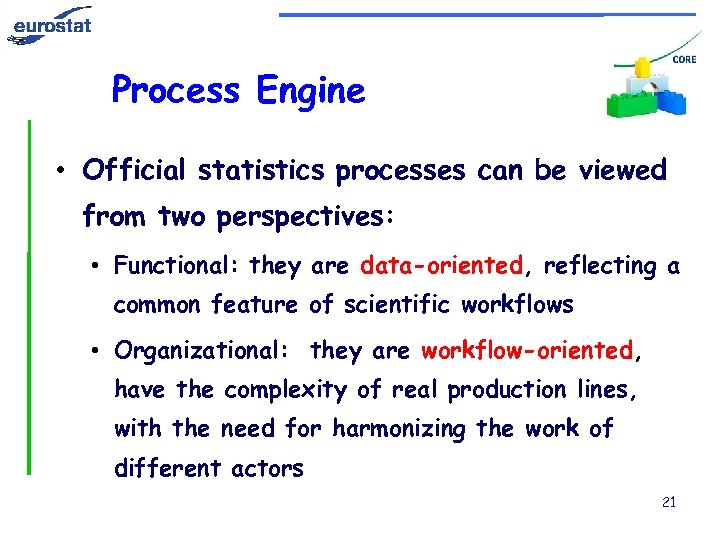 eurostat

CORE

Process Engine

• Official statistics processes can be viewed from two perspectives:

• Functional: they are data-oriented, reflecting a common feature of scientific workflows

• Organizational: they are workflow-oriented, have the complexity of real production lines, with the need for harmonizing the work of different actors

21